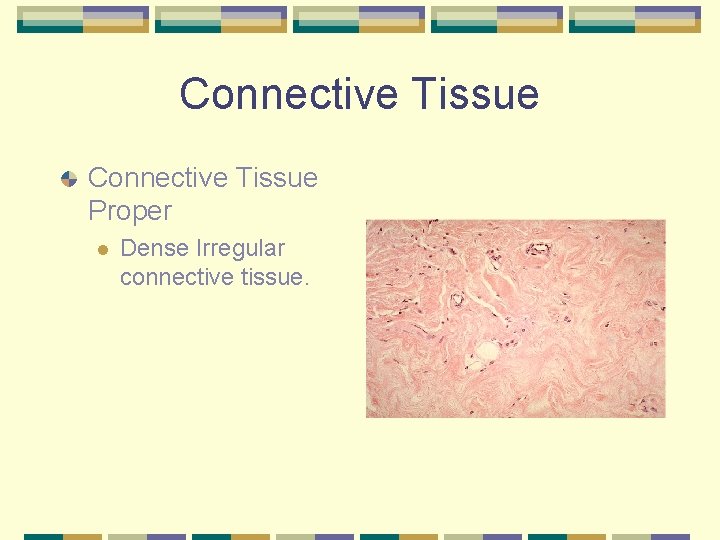 Connective Tissue

Connective Tissue Proper

Dense Irregular connective tissue.